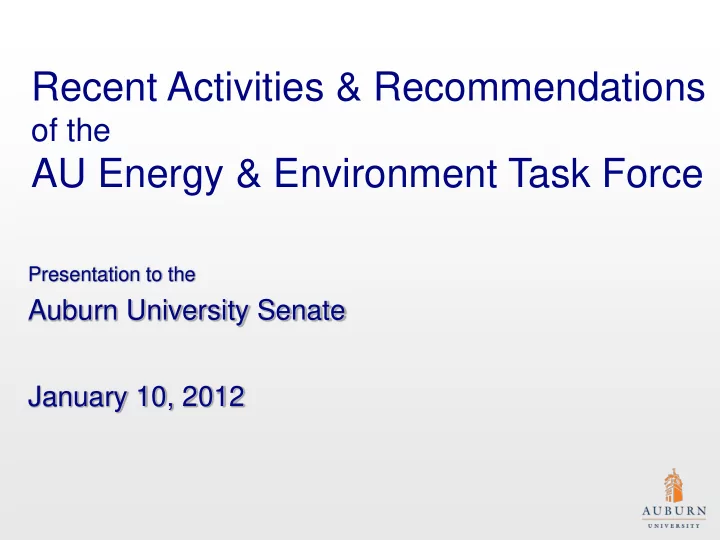 Recent Activities & Recommendations
of the
AU Energy & Environment Task Force

Presentation to the
Auburn University Senate

January 10, 2012

AUBURN
UNIVERSITY